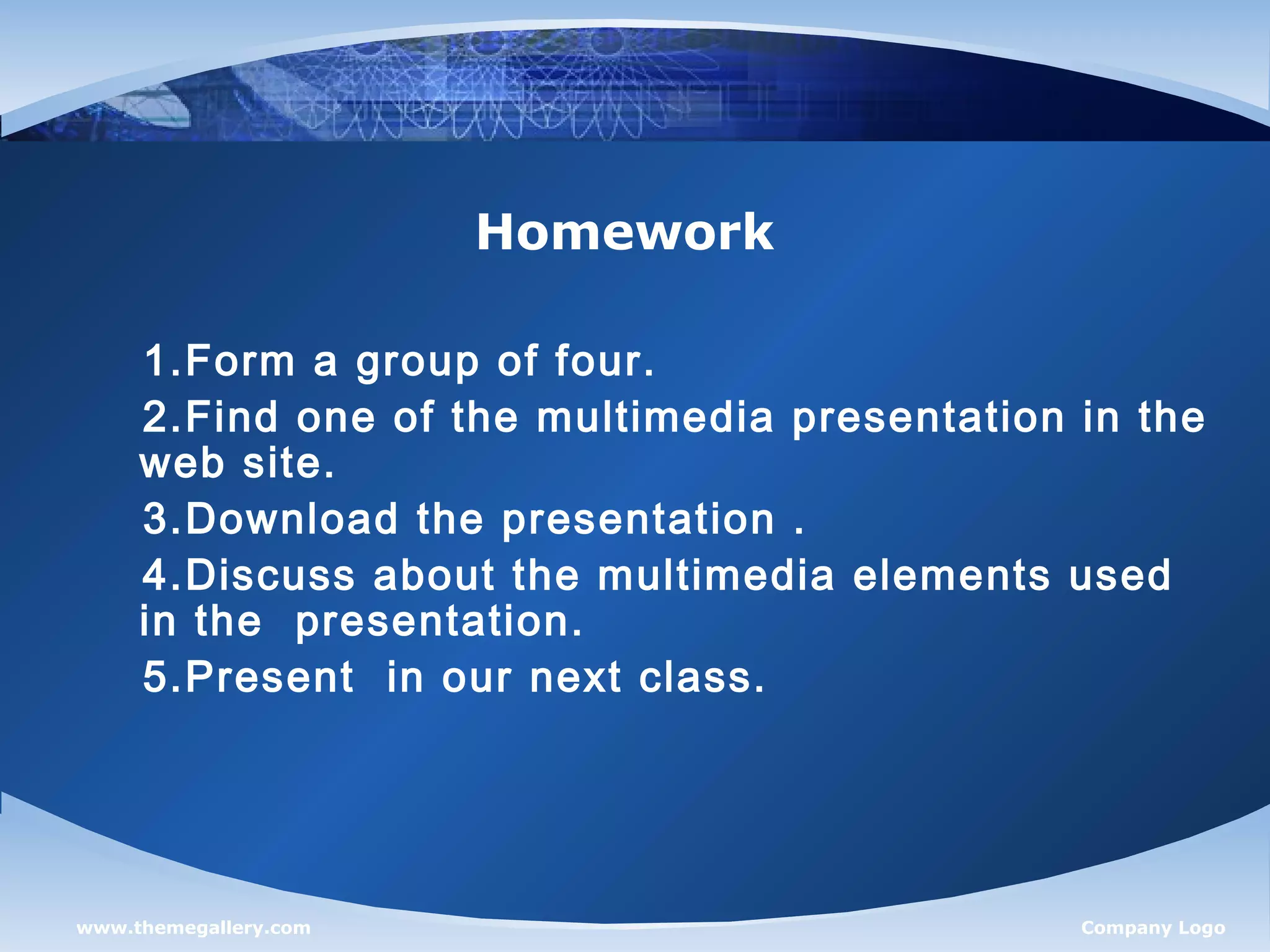 Homework

1.Form a group of four.

2.Find one of the multimedia presentation in the web site.

3.Download the presentation .

4.Discuss about the multimedia elements used in the presentation.

5.Present in our next class.

www.themegallery.com

Company Logo